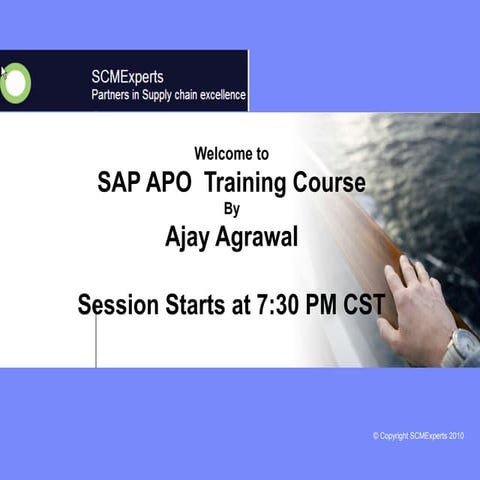 SCMExperts
Partners in Supply chain excellence

Welcome to
SAP APO Training Course
By
Ajay Agrawal

Session Starts at 7:30 PM CST

© Copyright SCMExperts 2010